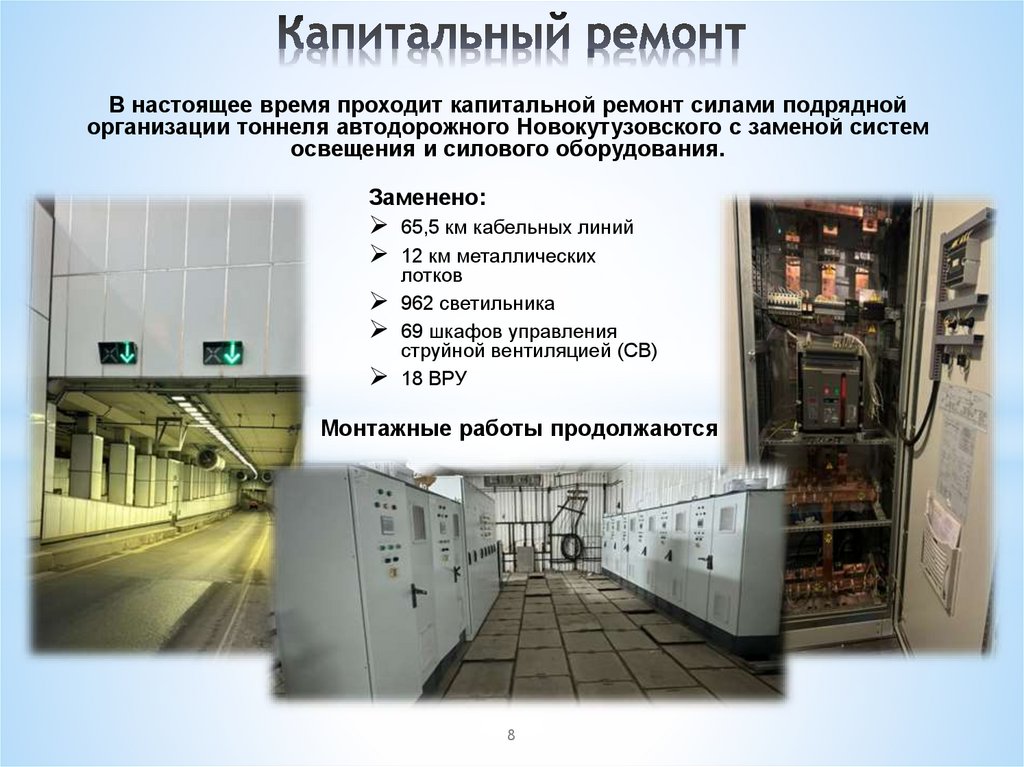 Капитальный ремонт

В настоящее время проходит капитальной ремонт силами подрядной организации тоннеля автодорожного Новокутузовского с заменой систем освещения и силового оборудования.

Заменено:
➢ 65,5 км кабельных линий
➢ 12 км металлических лотков
➢ 962 светильника
➢ 69 шкафов управления струйной вентиляцией (СВ)
➢ 18 ВРУ

Монтажные работы продолжаются

8